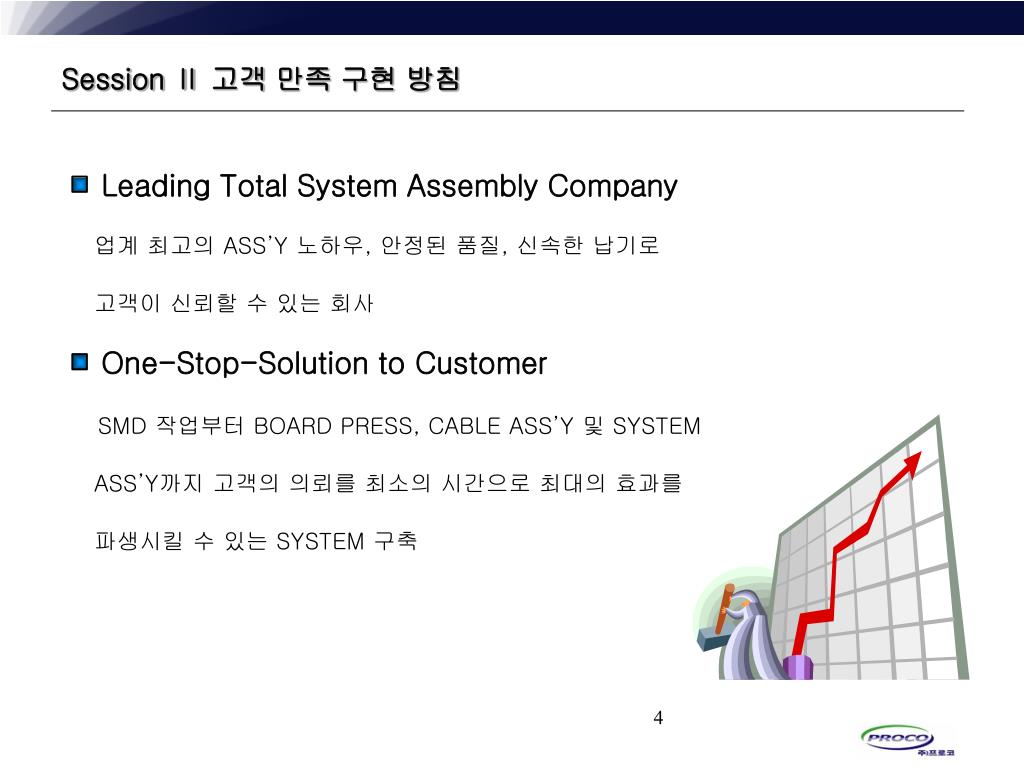 Session II 고객 만족 구현 방침

Leading Total System Assembly Company

업계 최고의 ASS'Y 노하우, 안정된 품질, 신속한 납기로

고객이 신뢰할 수 있는 회사

One-Stop-Solution to Customer

SMD 작업부터 BOARD PRESS, CABLE ASS'Y 및 SYSTEM

ASS'Y까지 고객의 의뢰를 최소의 시간으로 최대의 효과를

파생시킬 수 있는 SYSTEM 구축

4

PROCO
㈜프로코